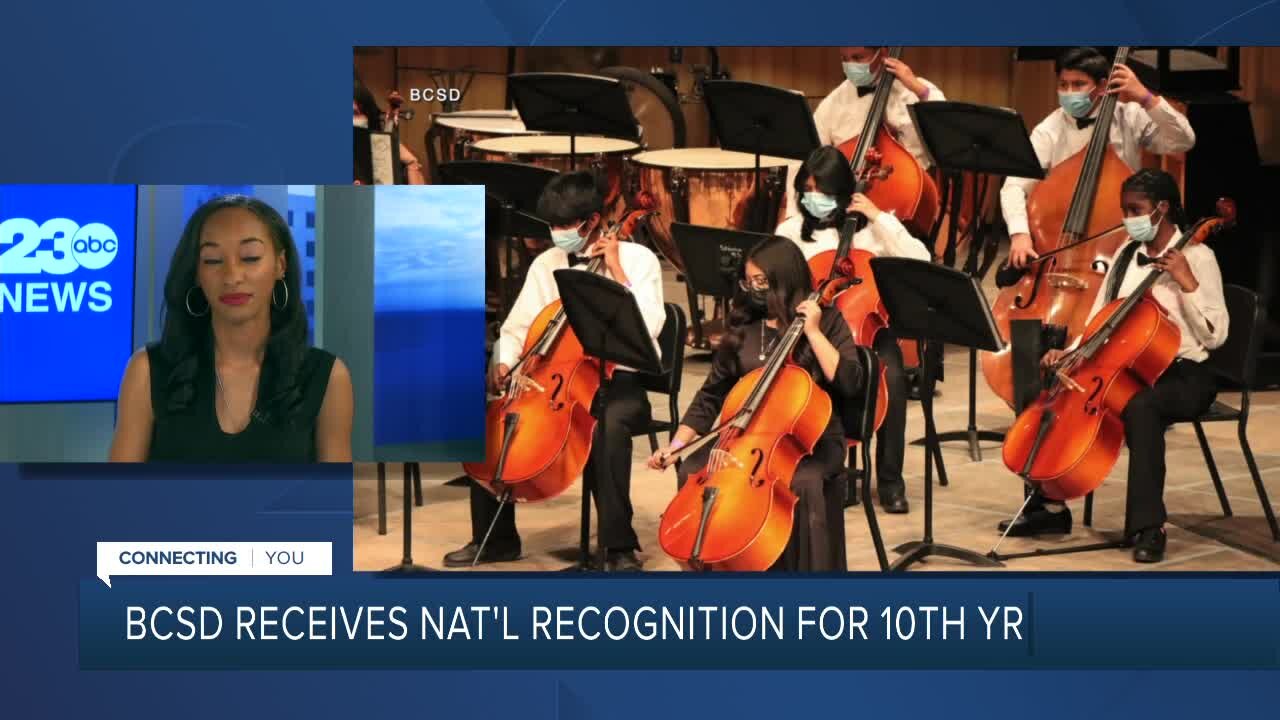 BCSD

23 abc
NEWS

CONNECTING | YOU

BCSD RECEIVES NAT'L RECOGNITION FOR 10TH YR